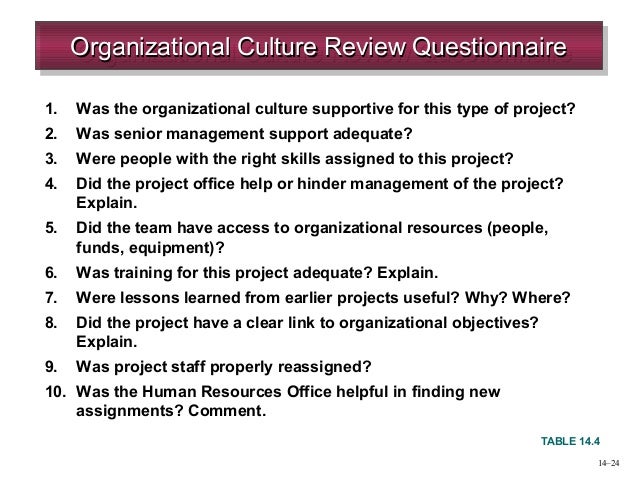 Organizational Culture Review Questionnaire

1. Was the organizational culture supportive for this type of project?
2. Was senior management support adequate?
3. Were people with the right skills assigned to this project?
4. Did the project office help or hinder management of the project? Explain.
5. Did the team have access to organizational resources (people, funds, equipment)?
6. Was training for this project adequate? Explain.
7. Were lessons learned from earlier projects useful? Why? Where?
8. Did the project have a clear link to organizational objectives? Explain.
9. Was project staff properly reassigned?
10. Was the Human Resources Office helpful in finding new assignments? Comment.

TABLE 14.4

14–24